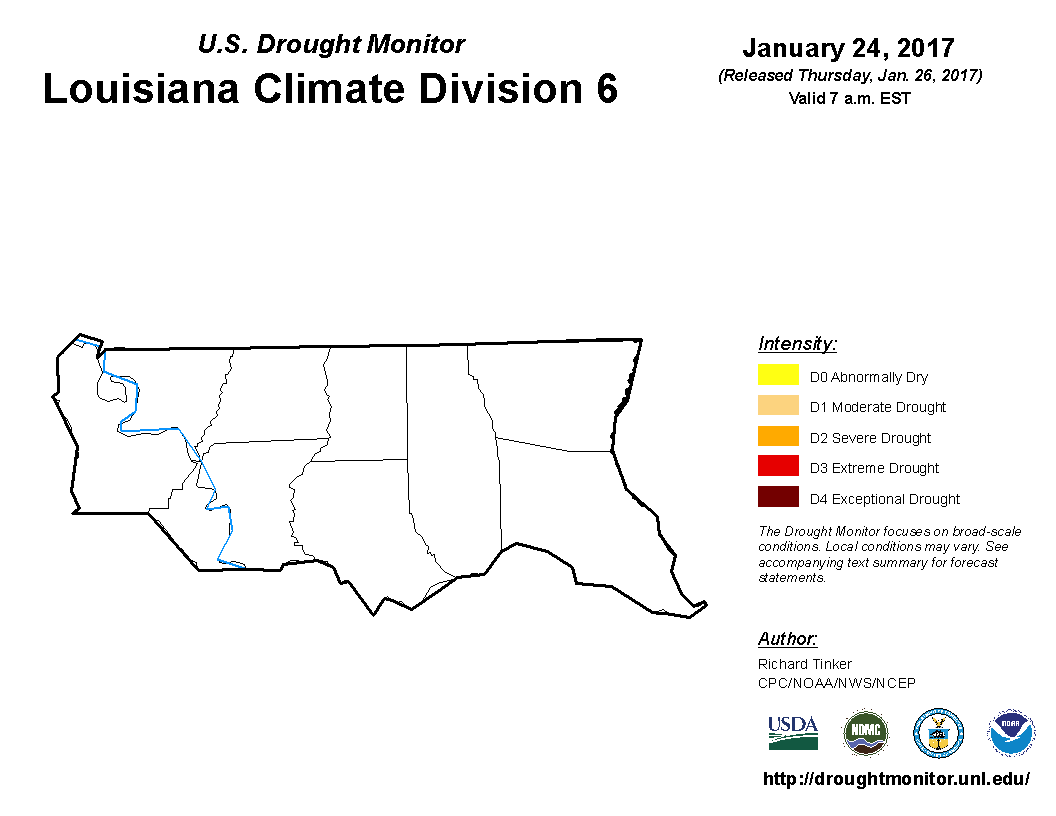 U.S. Drought Monitor
Louisiana Climate Division 6

January 24, 2017
(Released Thursday, Jan. 26, 2017)
Valid 7 a.m. EST

Intensity:
D0 Abnormally Dry
D1 Moderate Drought
D2 Severe Drought
D3 Extreme Drought
D4 Exceptional Drought

The Drought Monitor focuses on broad-scale conditions. Local conditions may vary. See accompanying text summary for forecast statements.

Author:
Richard Tinker
CPC/NOAA/NWS/NCEP

USDA
NDMC
NOAA

http://droughtmonitor.unl.edu/